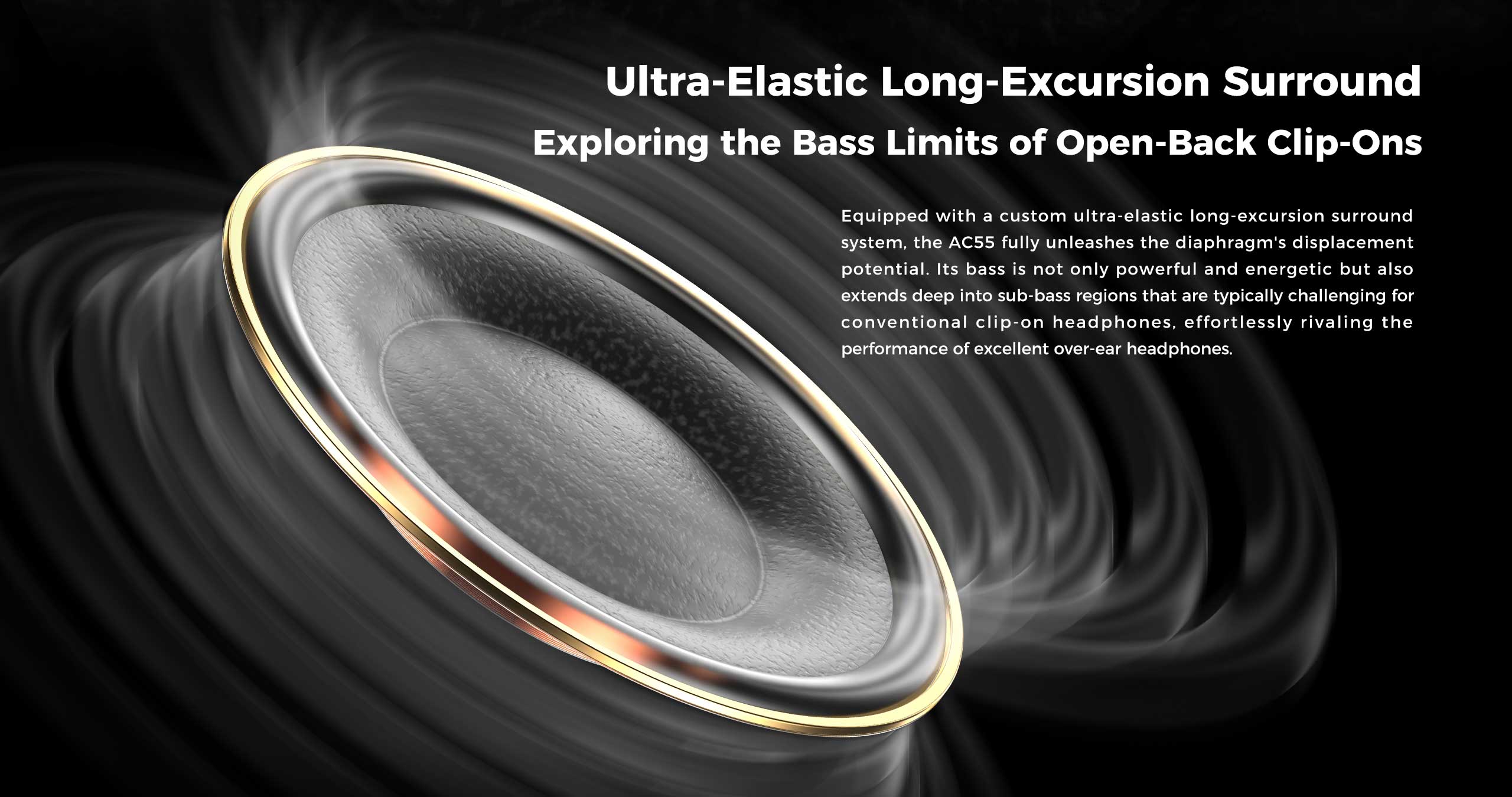 Ultra-Elastic Long-Excursion Surround
Exploring the Bass Limits of Open-Back Clip-Ons

Equipped with a custom ultra-elastic long-excursion surround system, the AC55 fully unleashes the diaphragm's displacement potential. Its bass is not only powerful and energetic but also extends deep into sub-bass regions that are typically challenging for conventional clip-on headphones, effortlessly rivaling the performance of excellent over-ear headphones.